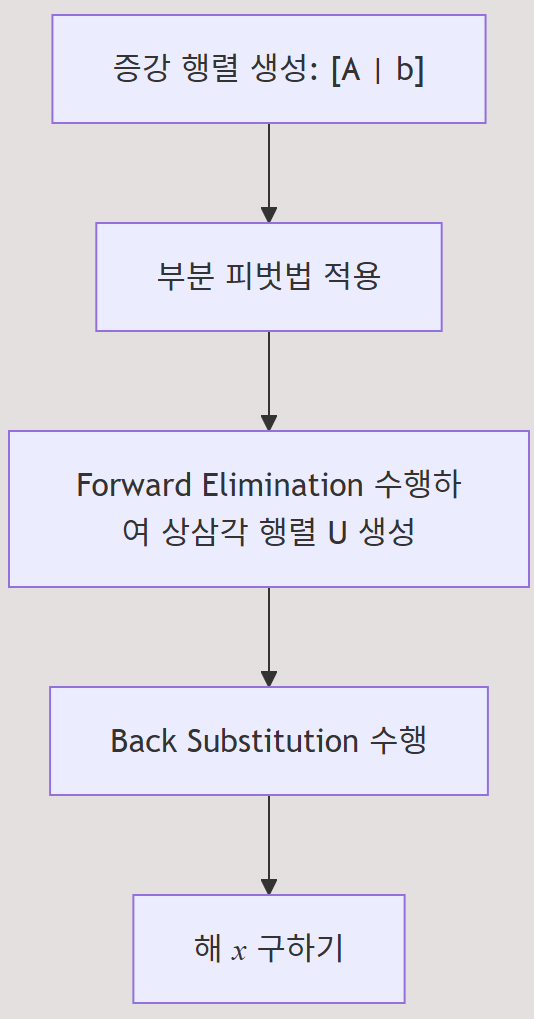 증강 행렬 생성: [A | b]

부분 피벗법 적용

Forward Elimination 수행하여 상삼각 행렬 U 생성

Back Substitution 수행

해 $x$ 구하기